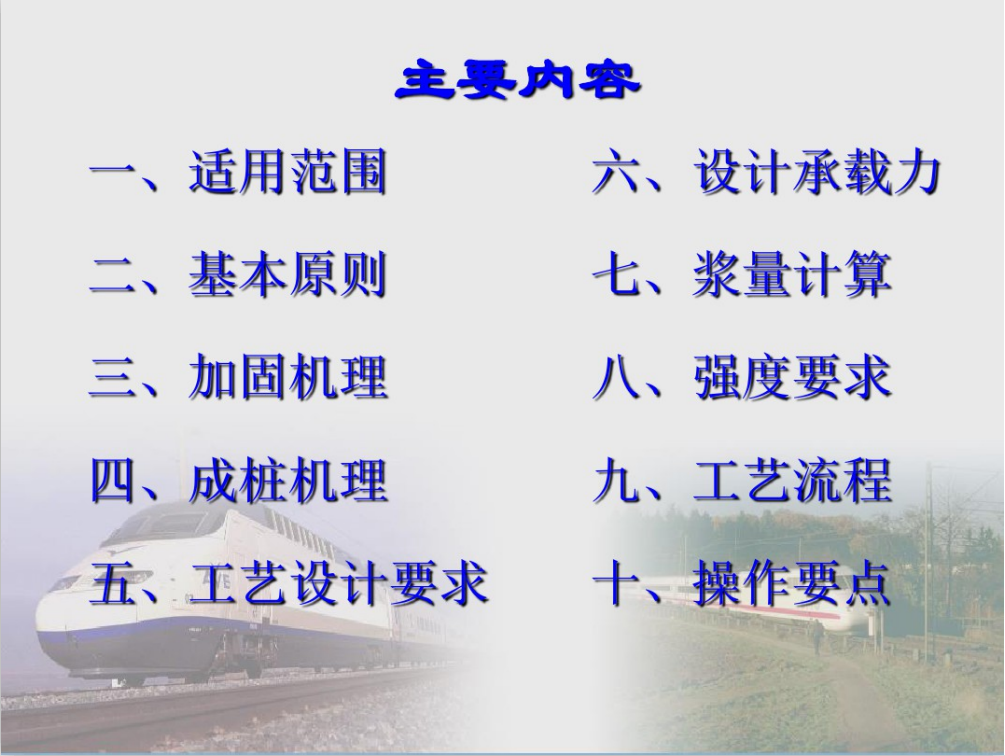 主要内容

一、适用范围

二、基本原则

三、加固机理

四、成桩机理

五、工艺设计要求

六、设计承载力

七、浆量计算

八、强度要求

九、工艺流程

十、操作要点